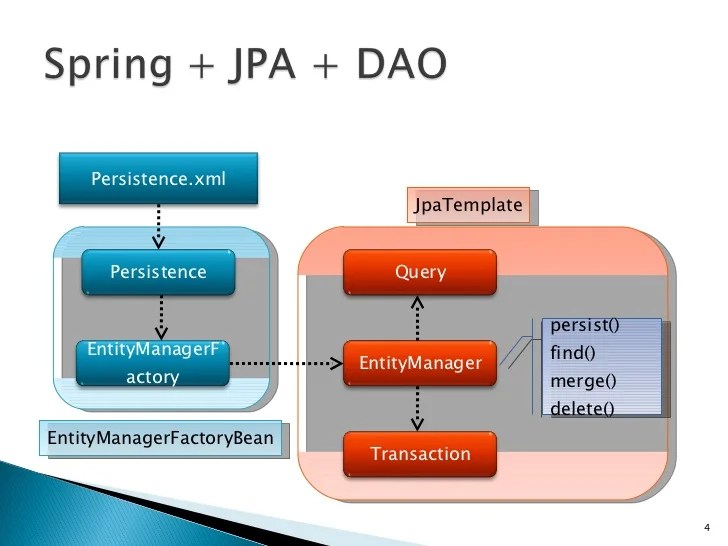 Spring + JPA + DAO

Persistence.xml

Persistence

EntityManagerFactory

EntityManagerFactoryBean

JpaTemplate

Query

EntityManager

Transaction

persist()
find()
merge()
delete()

4